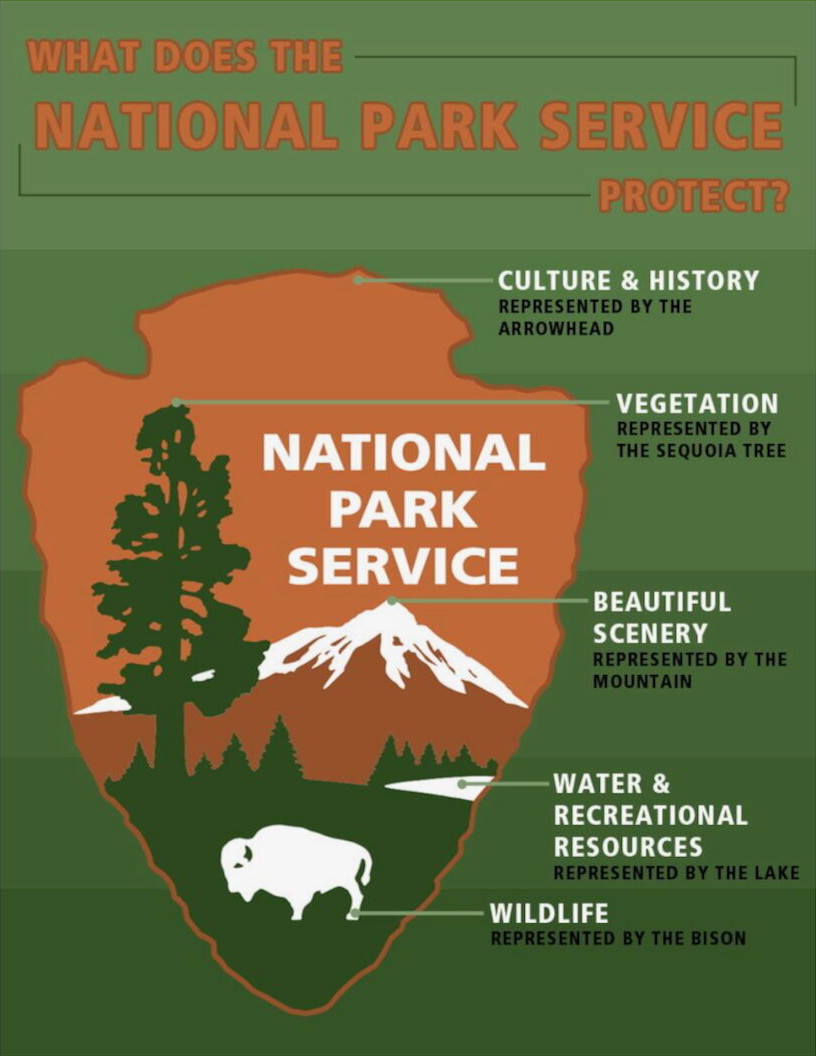 WHAT DOES THE
NATIONAL PARK SERVICE
PROTECT?

NATIONAL
PARK
SERVICE

CULTURE & HISTORY
REPRESENTED BY THE ARROWHEAD

VEGETATION
REPRESENTED BY THE SEQUOIA TREE

BEAUTIFUL SCENERY
REPRESENTED BY THE MOUNTAIN

WATER & RECREATIONAL RESOURCES
REPRESENTED BY THE LAKE

WILDLIFE
REPRESENTED BY THE BISON